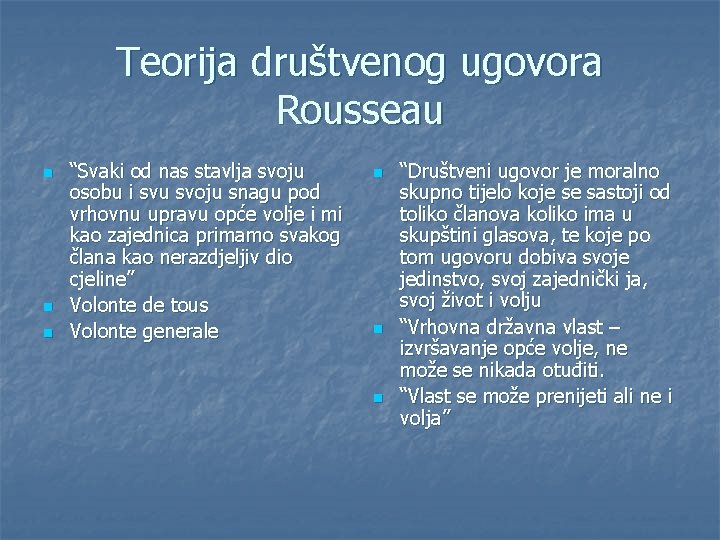 Teorija društvenog ugovora Rousseau

- “Svaki od nas stavlja svoju osobu i svu svoju snagu pod vrhovnu upravu opće volje i mi kao zajednica primamo svakog člana kao nerazdjeljiv dio cjeline”
- Volonte de tous
- Volonte generale

- “Društveni ugovor je moralno skupno tijelo koje se sastoji od toliko članova koliko ima u skupštini glasova, te koje po tom ugovoru dobiva svoje jedinstvo, svoj zajednički ja, svoj život i volju
- “Vrhovna državna vlast – izvršavanje opće volje, ne može se nikada otuđiti.
- “Vlast se može prenijeti ali ne i volja”